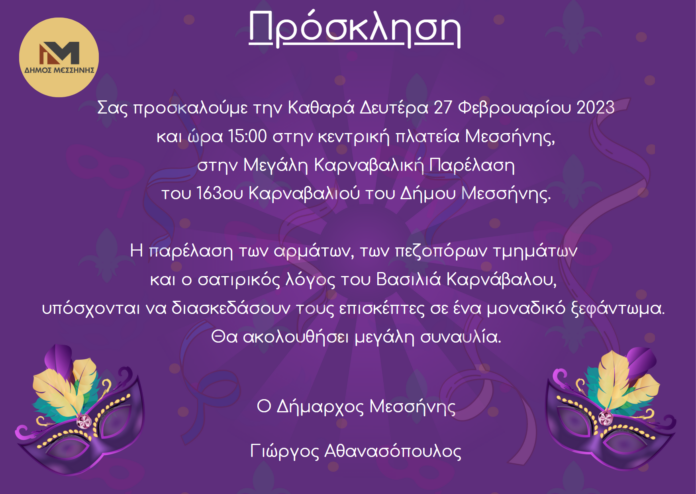 ΔΗΜΟΣ ΜΕΣΣΗΝΗΣ

Πρόσκληση

Σας προσκαλούμε την Καθαρά Δευτέρα 27 Φεβρουαρίου 2023 και ώρα 15:00 στην κεντρική πλατεία Μεσσήνης, στην Μεγάλη Καρναβαλική Παρέλαση του 163ου Καρναβαλιού του Δήμου Μεσσήνης.

Η παρέλαση των αρμάτων, των πεζοπόρων τμημάτων και ο σατιρικός λόγος του Βασιλιά Καρνάβαλου, υπόσχονται να διασκεδάσουν τους επισκέπτες σε ένα μοναδικό ξεφάντωμα. Θα ακολουθήσει μεγάλη συναυλία.

Ο Δήμαρχος Μεσσήνης

Γιώργος Αθανασόπουλος